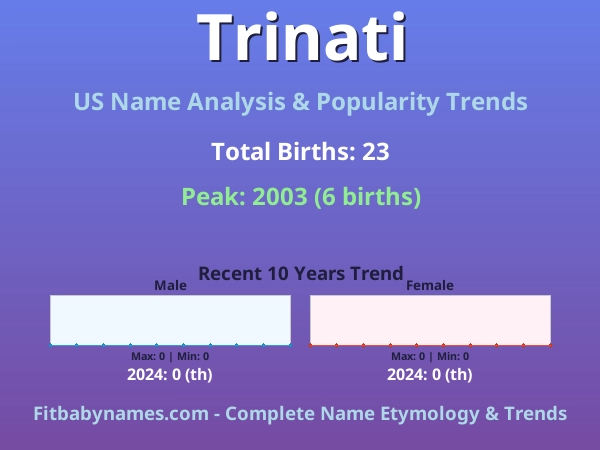 Trinati

US Name Analysis & Popularity Trends

Total Births: 23

Peak: 2003 (6 births)

Recent 10 Years Trend

Male

Max: 0 | Min: 0

2024: 0 (th)

Female

Max: 0 | Min: 0

2024: 0 (th)

Fitbabynames.com - Complete Name Etymology & Trends